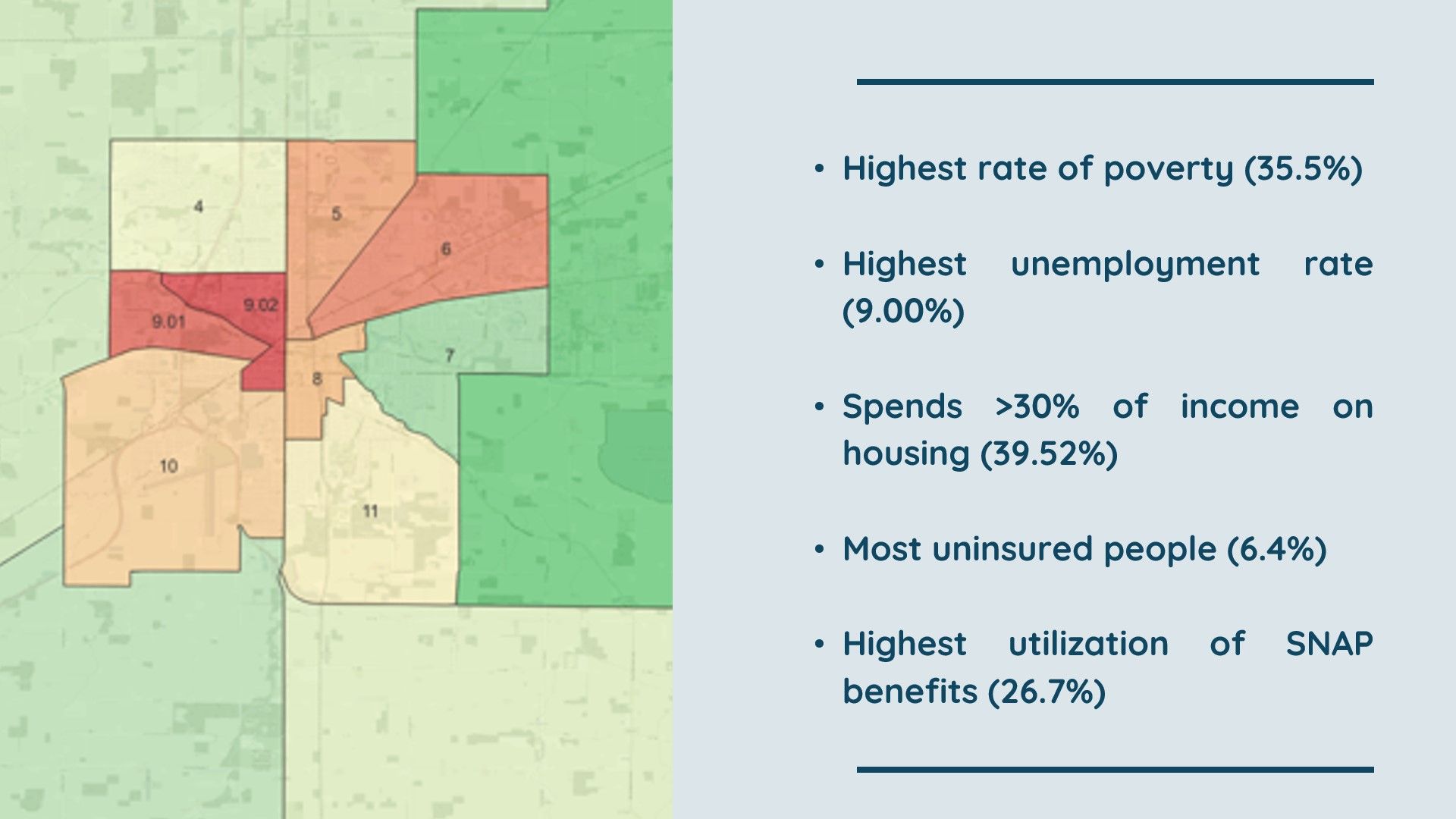 4
5
6
9.01
9.02
7
8
10
11

• Highest rate of poverty (35.5%)

• Highest unemployment rate (9.00%)

• Spends >30% of income on housing (39.52%)

• Most uninsured people (6.4%)

• Highest utilization of SNAP benefits (26.7%)